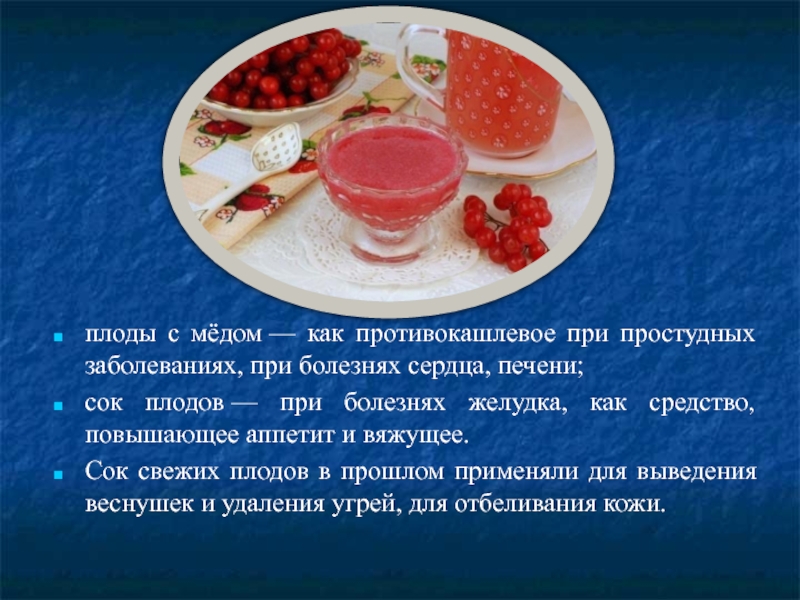 плоды с мёдом — как противокашлевое при простудных заболеваниях, при болезнях сердца, печени;

сок плодов — при болезнях желудка, как средство, повышающее аппетит и вяжущее.

Сок свежих плодов в прошлом применяли для выведения веснушек и удаления угрей, для отбеливания кожи.